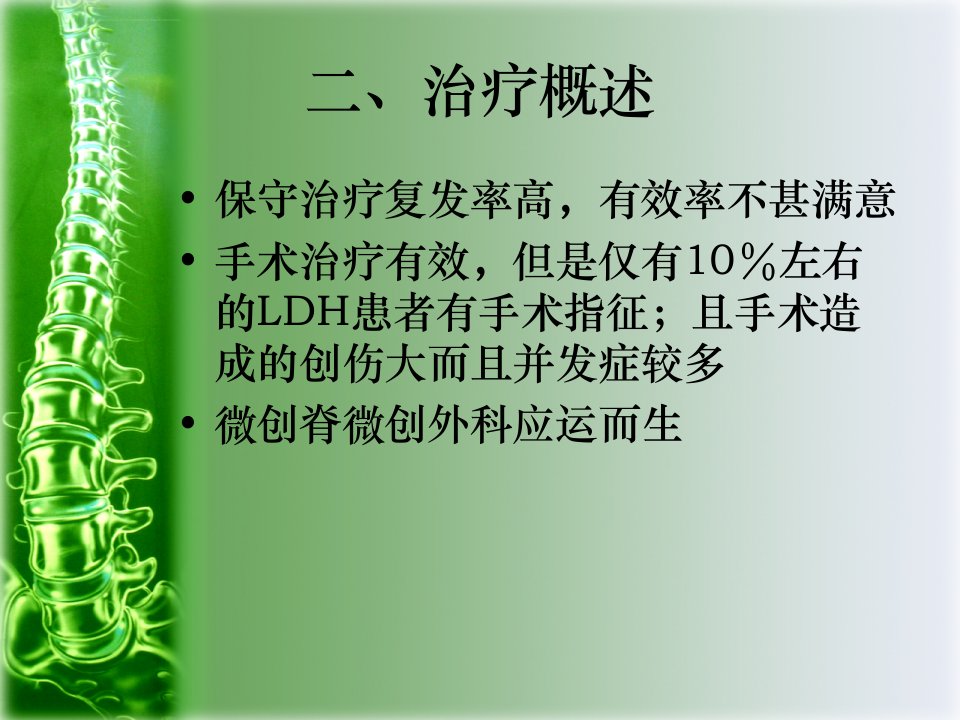 二、治疗概述

• 保守治疗复发率高，有效率不甚满意
• 手术治疗有效，但是仅有10％左右的LDH患者有手术指征；且手术造成的创伤大而且并发症较多
• 微创脊微创外科应运而生